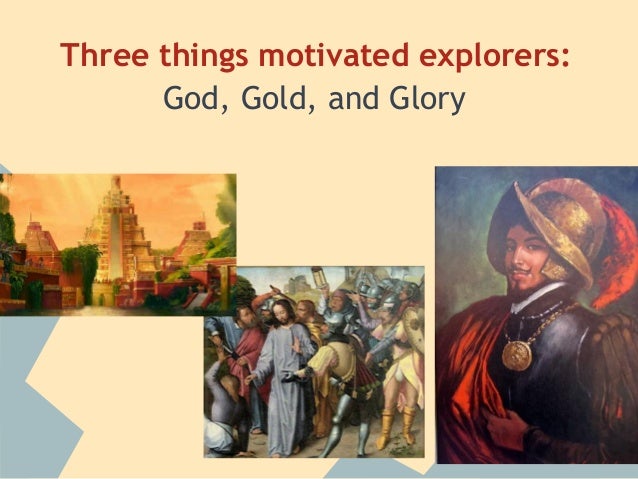 Three things motivated explorers:
God, Gold, and Glory